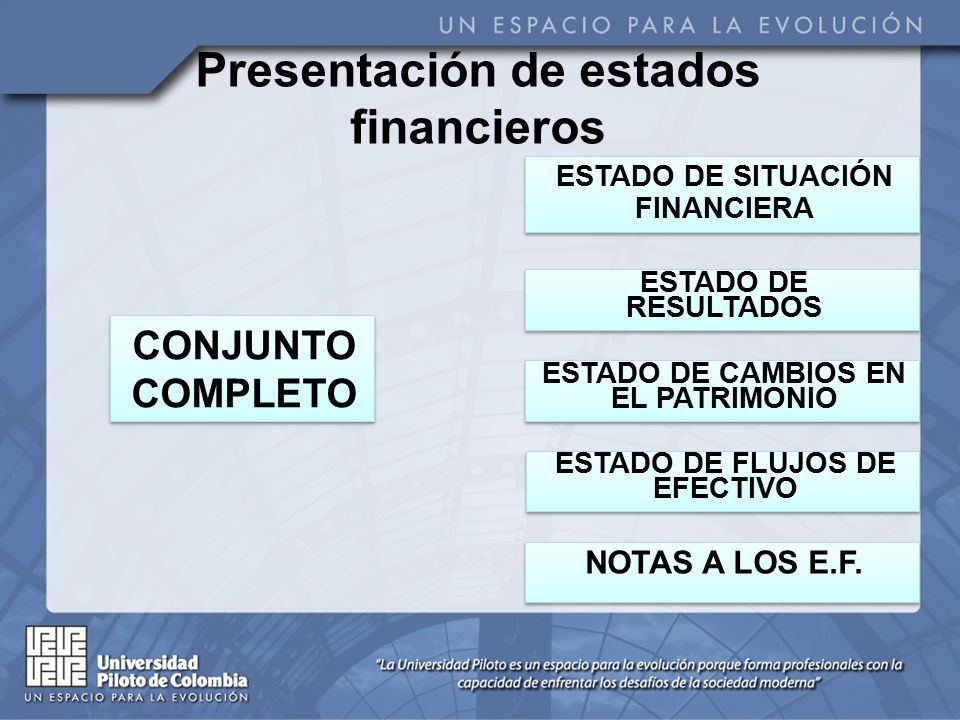 UN ESPACIO PARA LA EVOLUCIÓN

Presentación de estados financieros

CONJUNTO COMPLETO

ESTADO DE SITUACIÓN FINANCIERA

ESTADO DE RESULTADOS

ESTADO DE CAMBIOS EN EL PATRIMONIO

ESTADO DE FLUJOS DE EFECTIVO

NOTAS A LOS E.F.

Universidad Piloto de Colombia
UN ESPACIO PARA LA EVOLUCIÓN

"La Universidad Piloto es un espacio para la evolución porque forma profesionales con la capacidad de enfrentar los desafíos de la sociedad moderna"